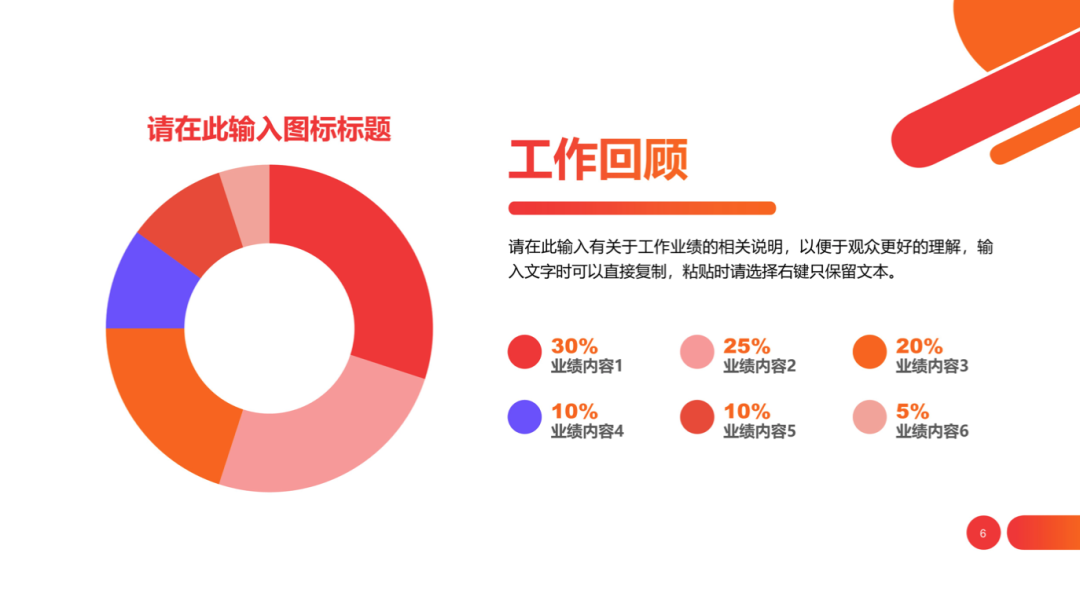 请在此输入图标标题

工作回顾

请在此输入有关于工作业绩的相关说明，以便于观众更好的理解，输入文字时可以直接复制，粘贴时请选择右键只保留文本。

30%
业绩内容1

25%
业绩内容2

20%
业绩内容3

10%
业绩内容4

10%
业绩内容5

5%
业绩内容6

6